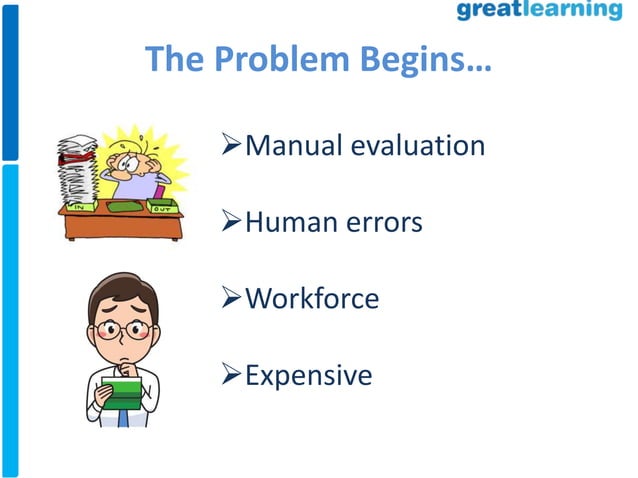 greatlearning

The Problem Begins…

IN OUT

➢Manual evaluation

➢Human errors

➢Workforce

➢Expensive